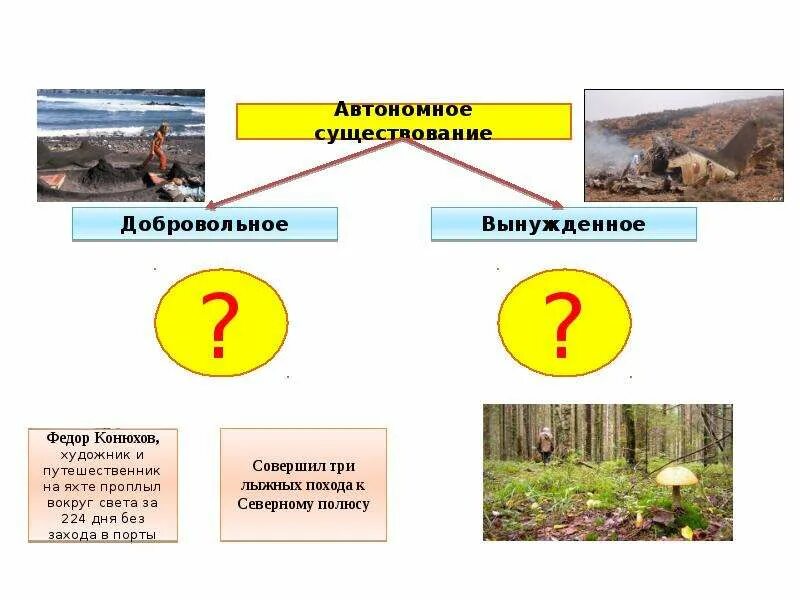 Автономное существование

Добровольное

Вынужденное

?

?

Федор Конюхов, художник и путешественник на яхте проплыл вокруг света за 224 дня без захода в порты

Совершил три лыжных похода к Северному полюсу